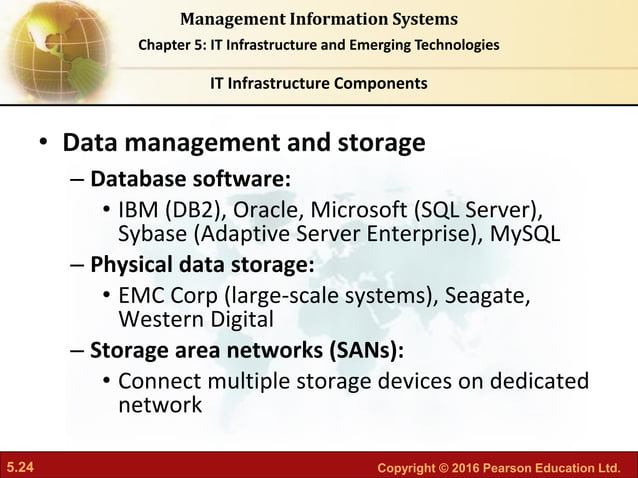 Management Information Systems
Chapter 5: IT Infrastructure and Emerging Technologies

IT Infrastructure Components

• Data management and storage
– Database software:
• IBM (DB2), Oracle, Microsoft (SQL Server), Sybase (Adaptive Server Enterprise), MySQL
– Physical data storage:
• EMC Corp (large-scale systems), Seagate, Western Digital
– Storage area networks (SANs):
• Connect multiple storage devices on dedicated network

5.24

Copyright © 2016 Pearson Education Ltd.